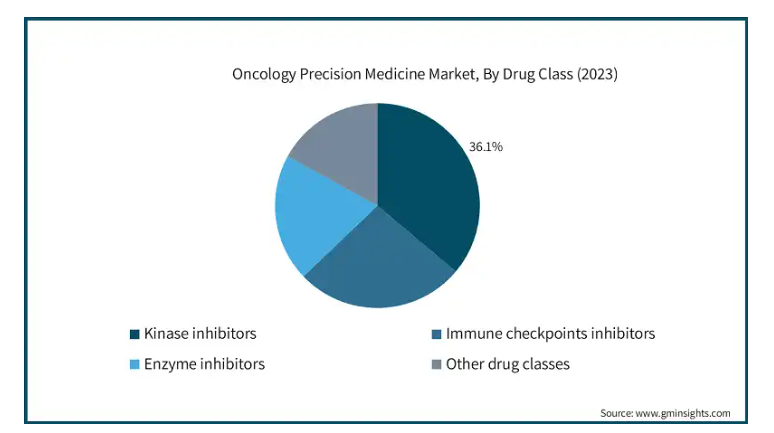 Oncology Precision Medicine Market, By Drug Class (2023)

36.1%

Kinase inhibitors
Immune checkpoints inhibitors
Enzyme inhibitors
Other drug classes

Source: www.gminsights.com